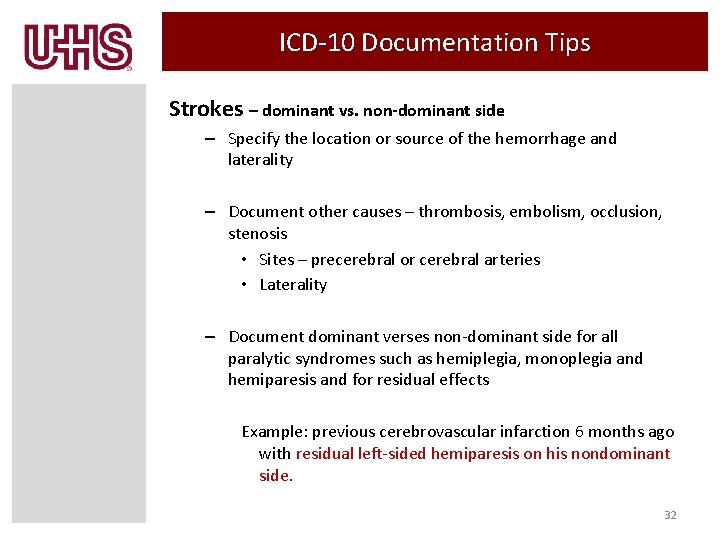 UHS

ICD-10 Documentation Tips

Strokes – dominant vs. non-dominant side

– Specify the location or source of the hemorrhage and laterality

– Document other causes – thrombosis, embolism, occlusion, stenosis
• Sites – precerebral or cerebral arteries
• Laterality

– Document dominant verses non-dominant side for all paralytic syndromes such as hemiplegia, monoplegia and hemiparesis and for residual effects

Example: previous cerebrovascular infarction 6 months ago with residual left-sided hemiparesis on his nondominant side.

32